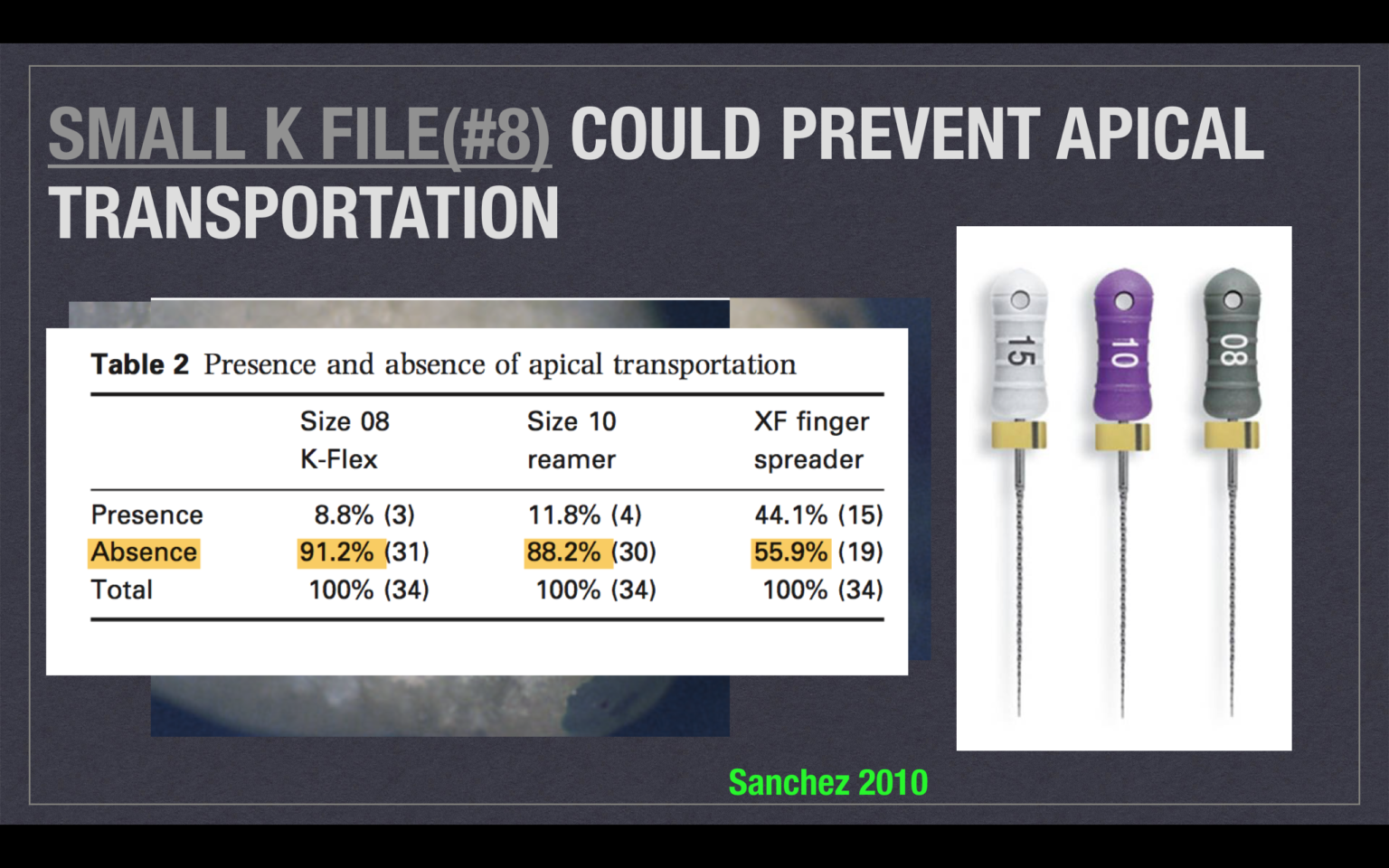 SMALL K FILE(#8) COULD PREVENT APICAL TRANSPORTATION

Table 2 Presence and absence of apical transportation

| | Size 08 K-Flex | Size 10 reamer | XF finger spreader |
|---|---|---|---|
| Presence | 8.8% (3) | 11.8% (4) | 44.1% (15) |
| Absence | 91.2% (31) | 88.2% (30) | 55.9% (19) |
| Total | 100% (34) | 100% (34) | 100% (34) |

15
10
08

Sanchez 2010